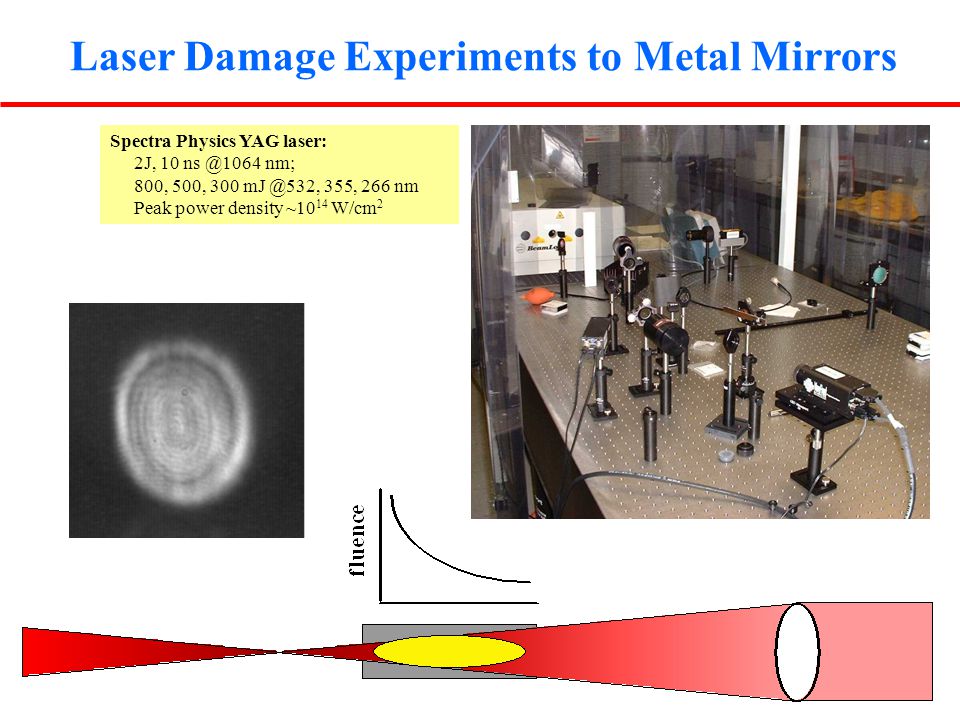 Laser Damage Experiments to Metal Mirrors

Spectra Physics YAG laser:
2J, 10 ns @1064 nm;
800, 500, 300 mJ @532, 355, 266 nm
Peak power density ~$10^{14}$ W/cm$^2$

fluence